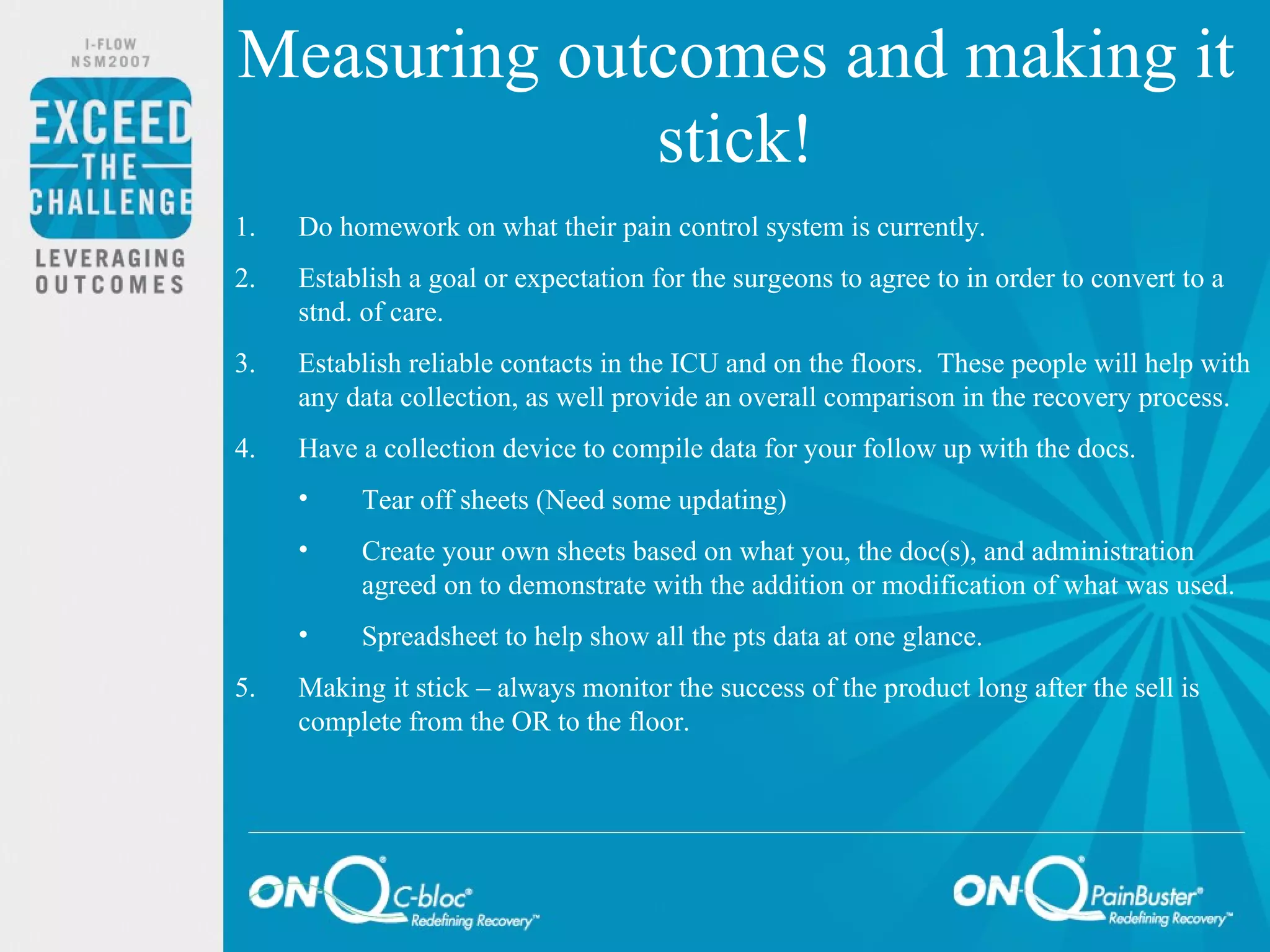 I-FLOW
NSM2007

EXCEED
THE
CHALLENGE

LEVERAGING
OUTCOMES

Measuring outcomes and making it stick!

1. Do homework on what their pain control system is currently.

2. Establish a goal or expectation for the surgeons to agree to in order to convert to a stnd. of care.

3. Establish reliable contacts in the ICU and on the floors. These people will help with any data collection, as well provide an overall comparison in the recovery process.

4. Have a collection device to compile data for your follow up with the docs.

• Tear off sheets (Need some updating)

• Create your own sheets based on what you, the doc(s), and administration agreed on to demonstrate with the addition or modification of what was used.

• Spreadsheet to help show all the pts data at one glance.

5. Making it stick – always monitor the success of the product long after the sell is complete from the OR to the floor.

ON-Q C-bloc® Redefining Recovery™

ON-Q PainBuster® Redefining Recovery™